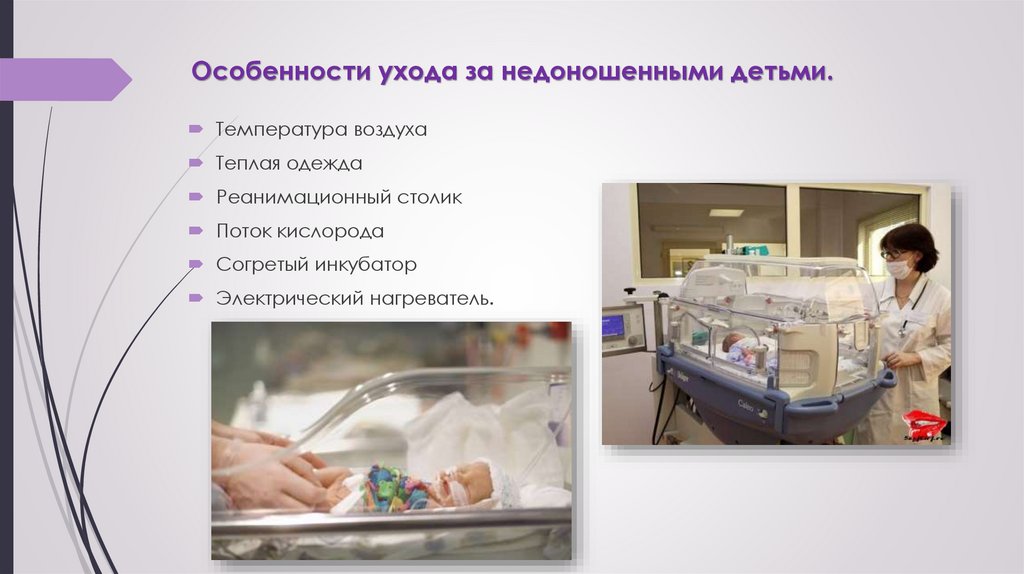 Особенности ухода за недоношенными детьми.

Температура воздуха
Теплая одежда
Реанимационный столик
Поток кислорода
Согретый инкубатор
Электрический нагреватель.